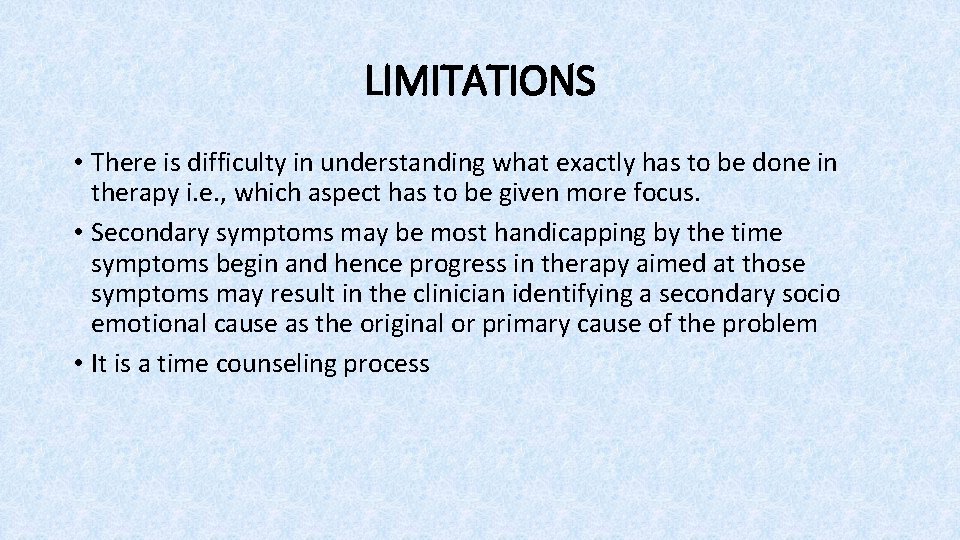 LIMITATIONS

• There is difficulty in understanding what exactly has to be done in therapy i.e., which aspect has to be given more focus.

• Secondary symptoms may be most handicapping by the time symptoms begin and hence progress in therapy aimed at those symptoms may result in the clinician identifying a secondary socio emotional cause as the original or primary cause of the problem

• It is a time counseling process